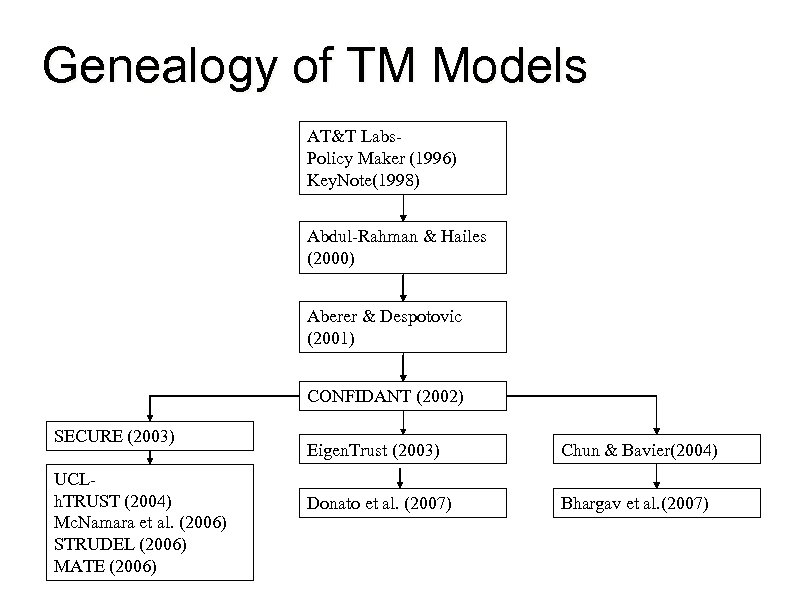 Genealogy of TM Models

AT&T Labs-
Policy Maker (1996)
KeyNote(1998)

Abdul-Rahman & Hailes (2000)

Aberer & Despotovic (2001)

CONFIDANT (2002)

SECURE (2003)

UCL-
hTRUST (2004)
McNamara et al. (2006)
STRUDEL (2006)
MATE (2006)

EigenTrust (2003)

Donato et al. (2007)

Chun & Bavier(2004)

Bhargav et al.(2007)